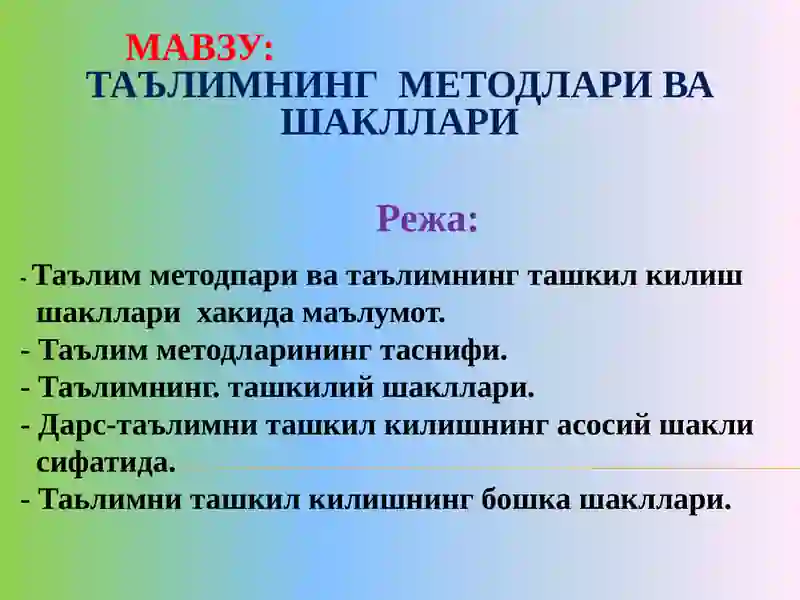 МАВЗУ:
ТАЪЛИМНИНГ МЕТОДЛАРИ ВА ШАКЛЛАРИ

Режа:

- Таълим методпари ва таълимнинг ташкил килиш шакллари хакида маълумот.
- Таълим методларининг таснифи.
- Таълимнинг. ташкилий шакллари.
- Дарс-таълимни ташкил килишнинг асосий шакли сифатида.
- Таьлимни ташкил килишнинг бошка шакллари.